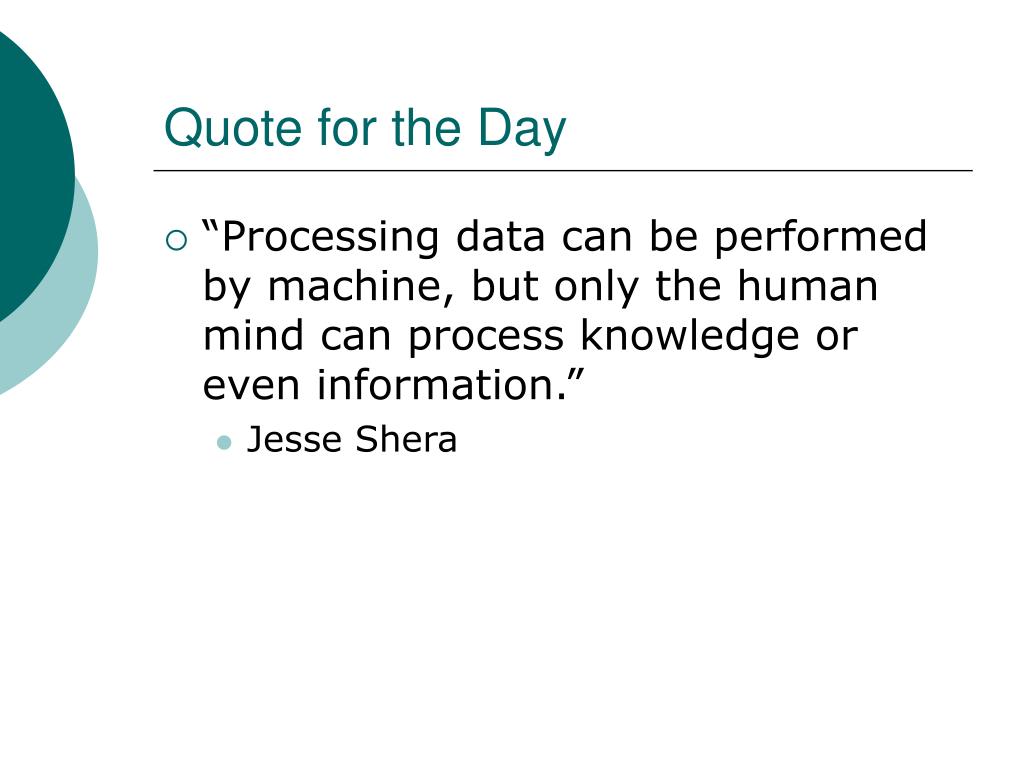 Quote for the Day

“Processing data can be performed by machine, but only the human mind can process knowledge or even information.”

Jesse Shera